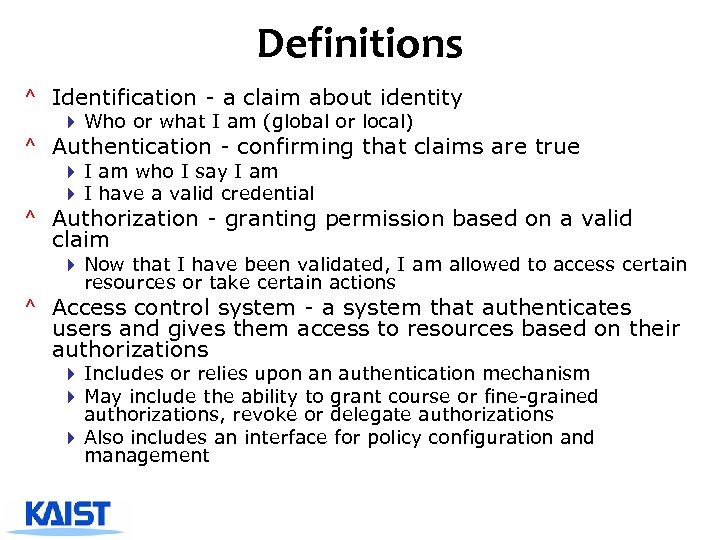 Definitions

^ Identification - a claim about identity
  ▸ Who or what I am (global or local)
^ Authentication - confirming that claims are true
  ▸ I am who I say I am
  ▸ I have a valid credential
^ Authorization - granting permission based on a valid claim
  ▸ Now that I have been validated, I am allowed to access certain resources or take certain actions
^ Access control system - a system that authenticates users and gives them access to resources based on their authorizations
  ▸ Includes or relies upon an authentication mechanism
  ▸ May include the ability to grant course or fine-grained authorizations, revoke or delegate authorizations
  ▸ Also includes an interface for policy configuration and management

KAIST